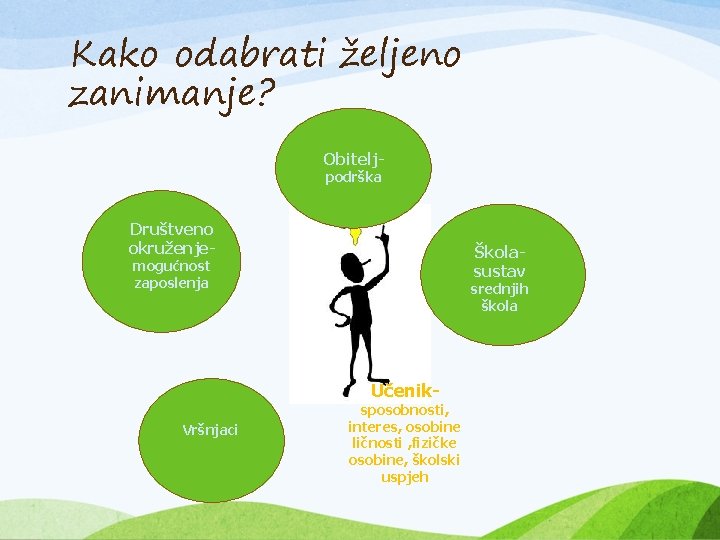 Kako odabrati željeno zanimanje?

Obitelj-podrška

Društveno okruženje-mogućnost zaposlenja

Škola-sustav srednjih škola

Vršnjaci

Učenik-sposobnosti, interes, osobine ličnosti ,fizičke osobine, školski uspjeh